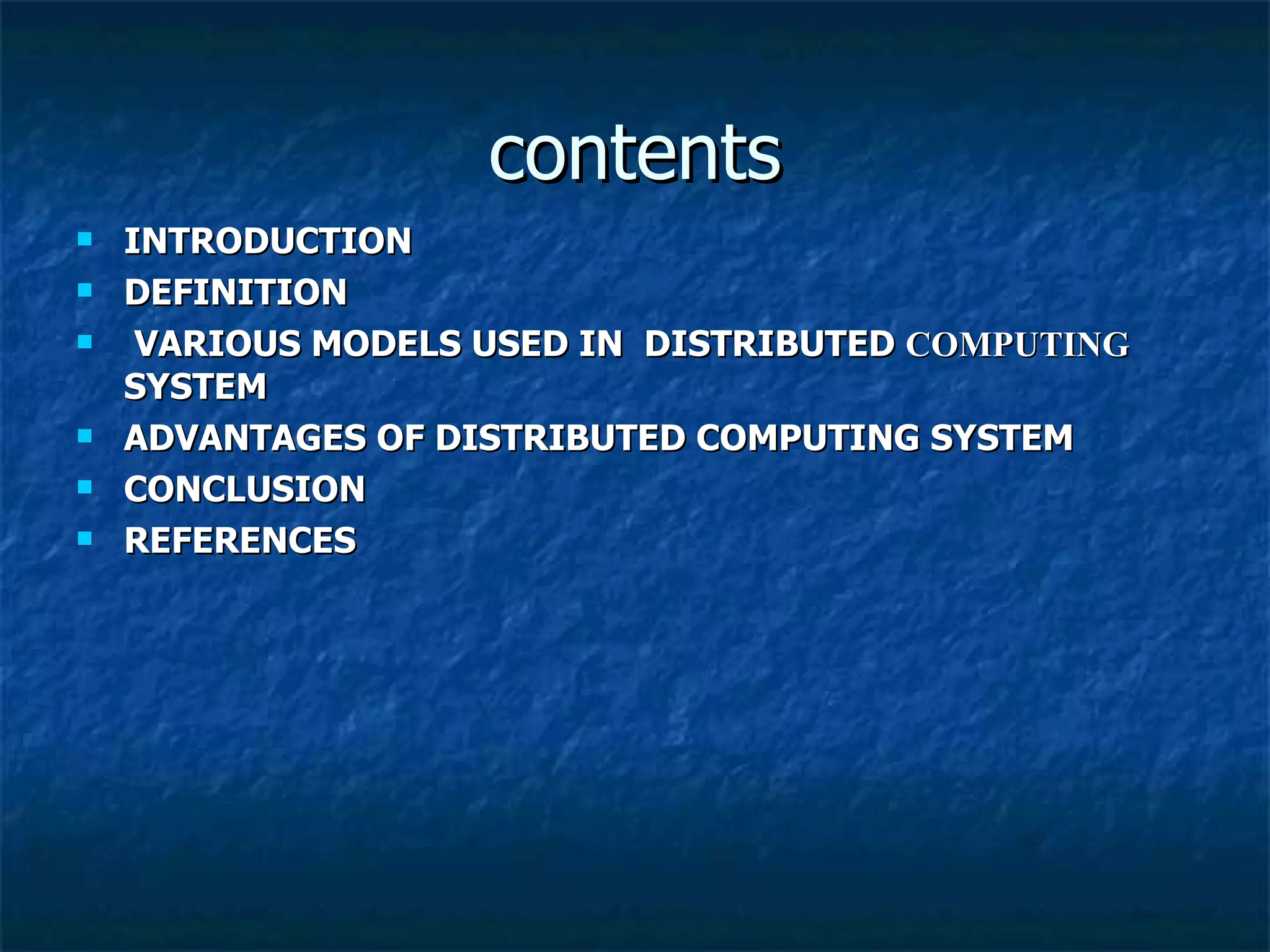 contents

- INTRODUCTION
- DEFINITION
- VARIOUS MODELS USED IN DISTRIBUTED COMPUTING SYSTEM
- ADVANTAGES OF DISTRIBUTED COMPUTING SYSTEM
- CONCLUSION
- REFERENCES